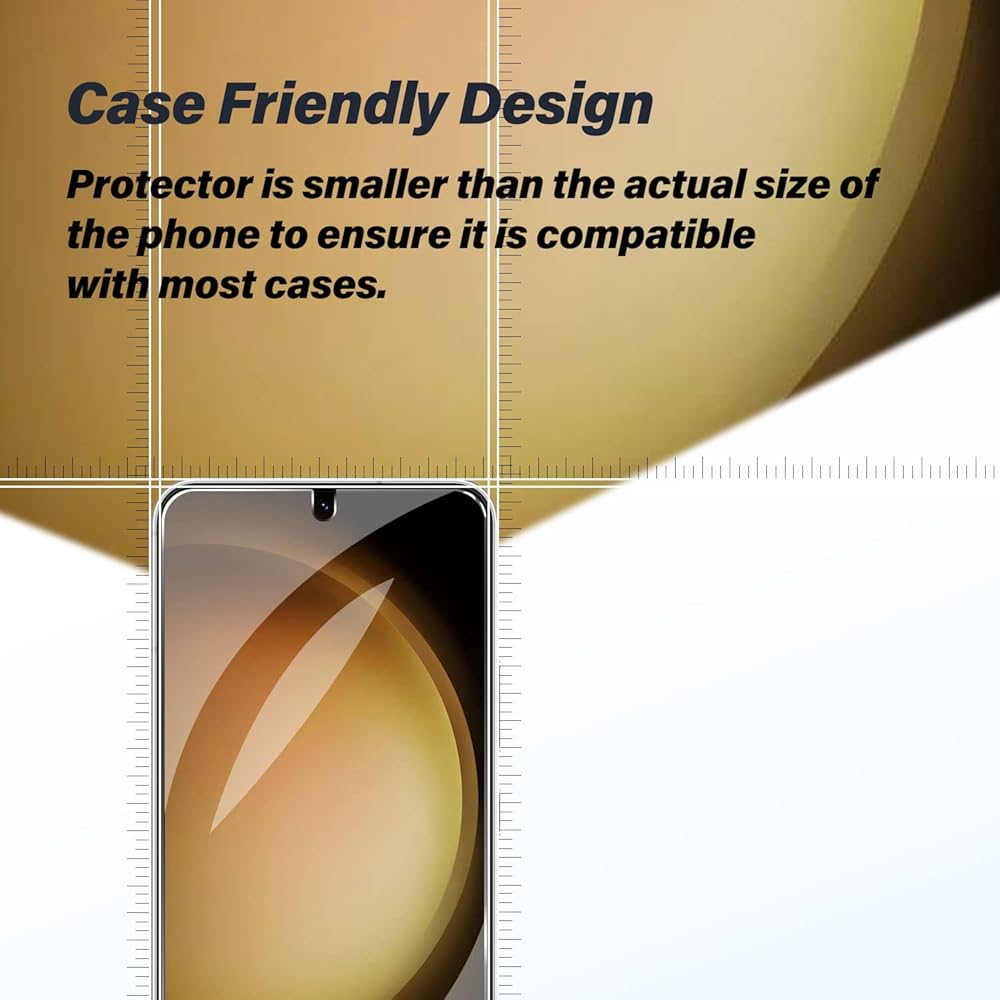 Case Friendly Design

Protector is smaller than the actual size of the phone to ensure it is compatible with most cases.